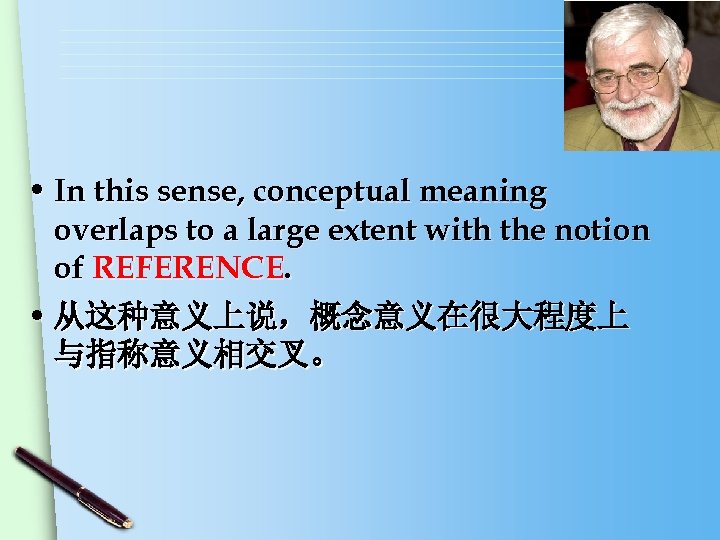 • In this sense, conceptual meaning overlaps to a large extent with the notion of REFERENCE.

• 从这种意义上说，概念意义在很大程度上与指称意义相交叉。